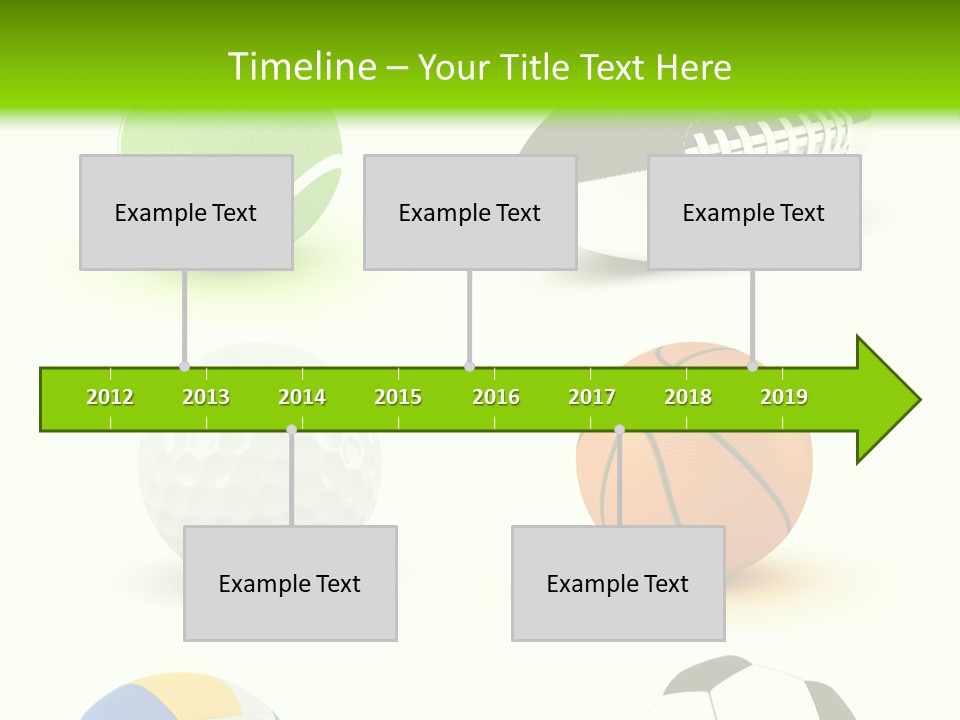 Timeline – Your Title Text Here

Example Text

Example Text

Example Text

2012
2013
2014
2015
2016
2017
2018
2019

Example Text

Example Text